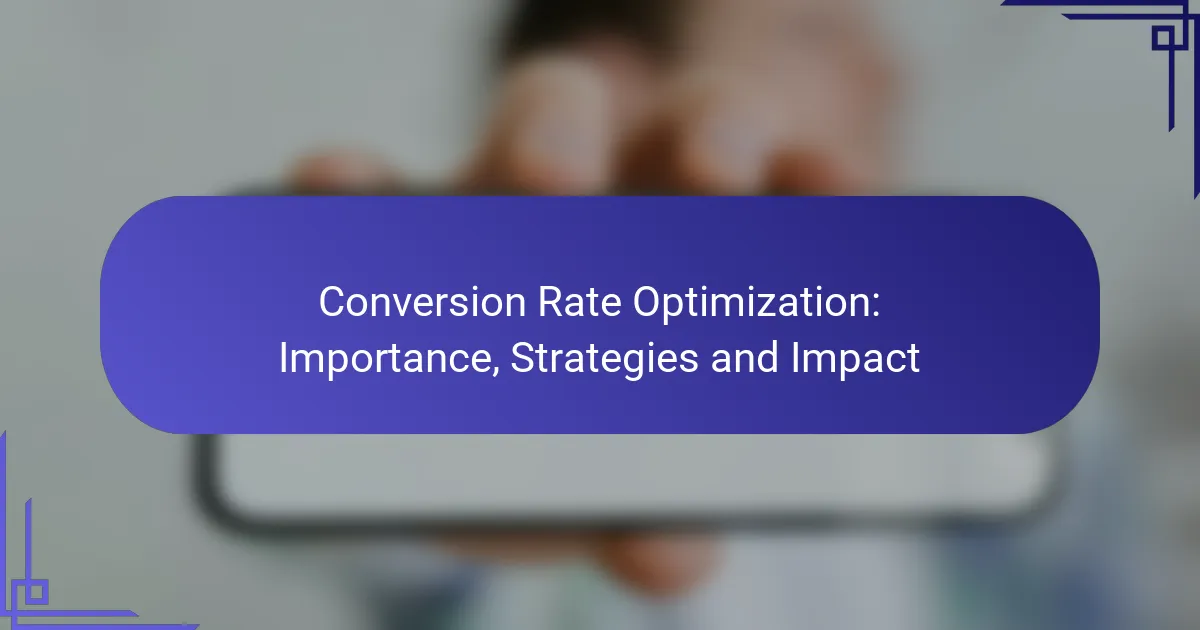 Conversion Rate Optimization: Importance, Strategies and Impact